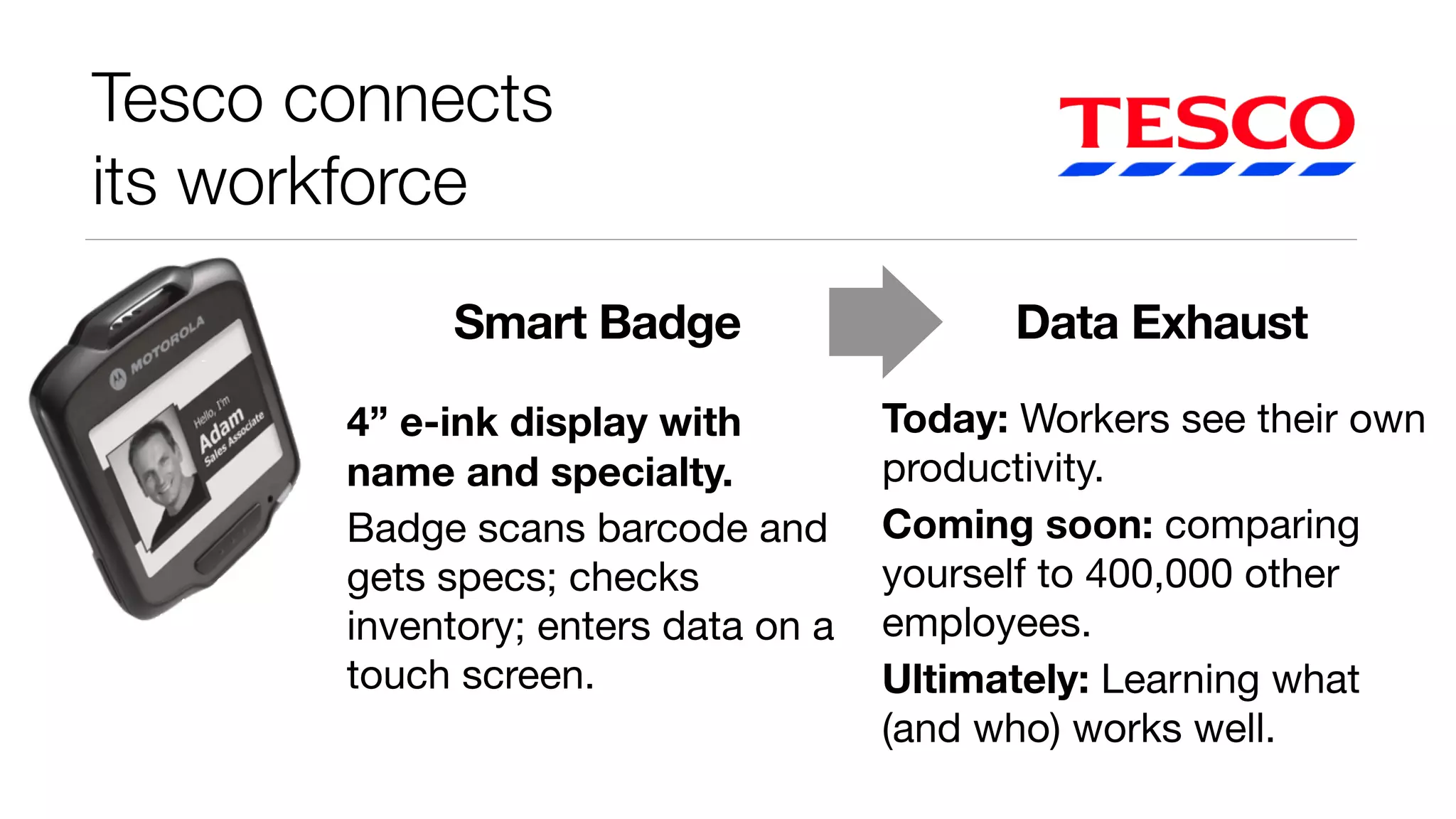 Tesco connects its workforce

TESCO

MOTOROLA

Hello, I'm
Adam
Sales Associate

Smart Badge

4” e-ink display with name and specialty.

Badge scans barcode and gets specs; checks inventory; enters data on a touch screen.

Data Exhaust

Today: Workers see their own productivity.

Coming soon: comparing yourself to 400,000 other employees.

Ultimately: Learning what (and who) works well.